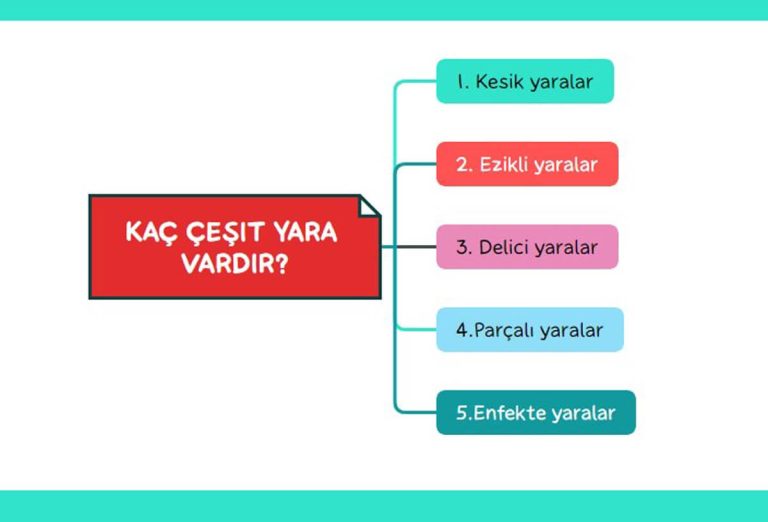 KAÇ ÇEŞIT YARA VARDIR?

1. Kesik yaralar

2. Ezikli yaralar

3. Delici yaralar

4.Parçalı yaralar

5.Enfekte yaralar